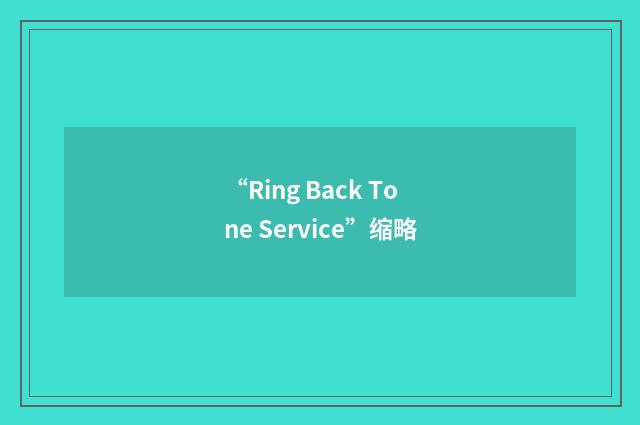 “Ring Back Tone Service”缩略